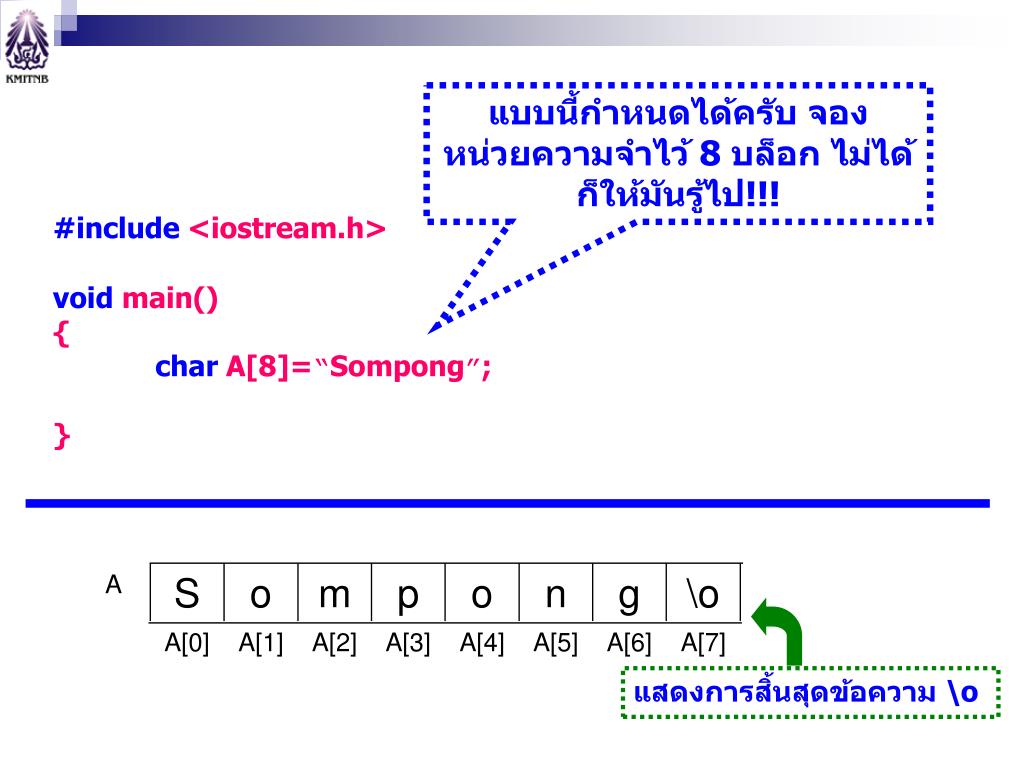 KMITNB

แบบนี้กำหนดได้ครับ จองหน่วยความจำไว้ 8 บล็อก ไม่ได้ก็ให้มันรู้ไป!!!

#include <iostream.h>

void main()
{
char A[8]=“Sompong”;

}

A

| S | o | m | p | o | n | g | \o |
|---|---|---|---|---|---|---|---|
| A[0] | A[1] | A[2] | A[3] | A[4] | A[5] | A[6] | A[7] |

แสดงการสิ้นสุดข้อความ \o